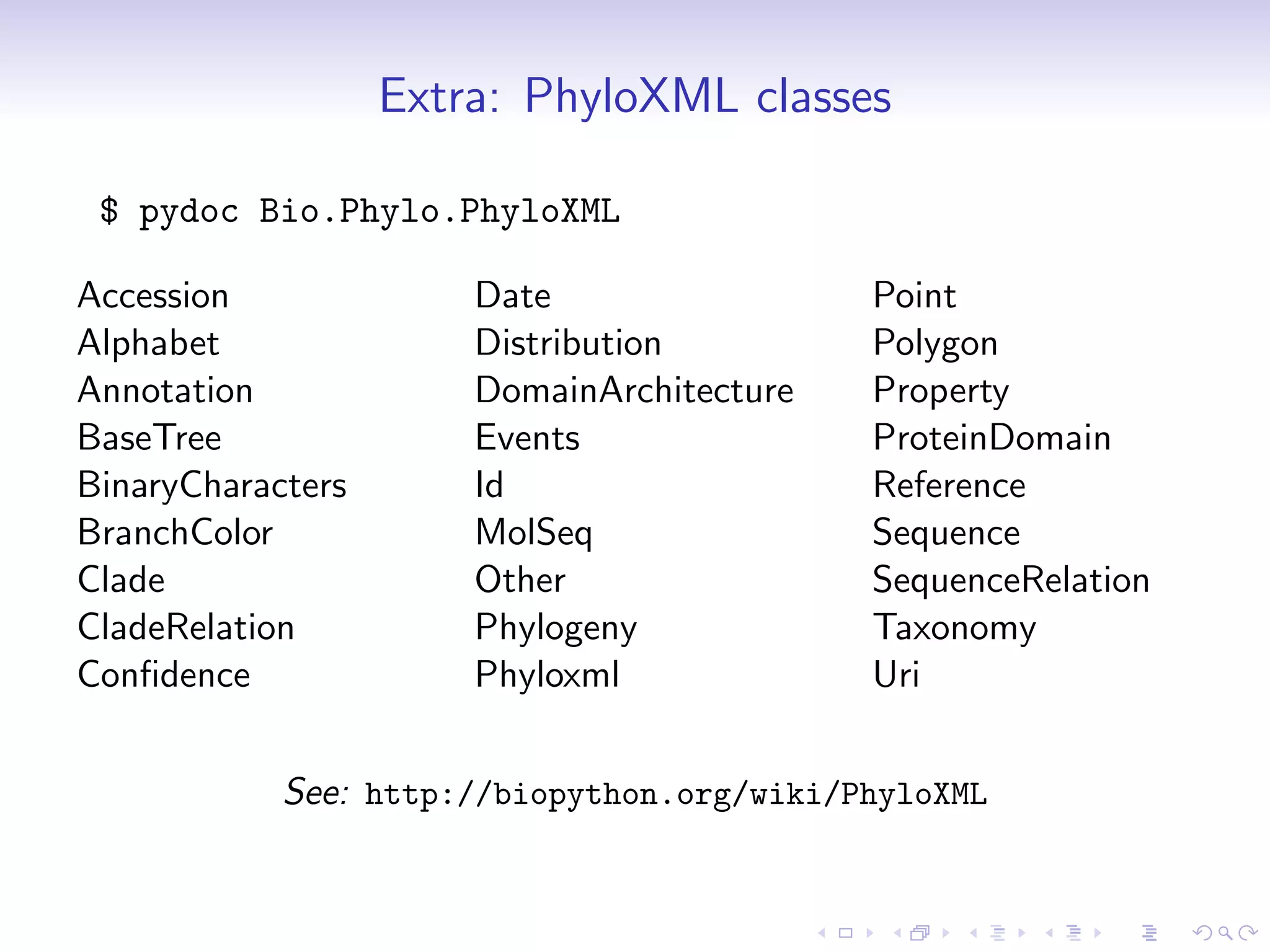 Extra: PhyloXML classes

$ pydoc Bio.Phylo.PhyloXML

Accession
Alphabet
Annotation
BaseTree
BinaryCharacters
BranchColor
Clade
CladeRelation
Confidence

Date
Distribution
DomainArchitecture
Events
Id
MolSeq
Other
Phylogeny
Phyloxml

Point
Polygon
Property
ProteinDomain
Reference
Sequence
SequenceRelation
Taxonomy
Uri

See: http://biopython.org/wiki/PhyloXML